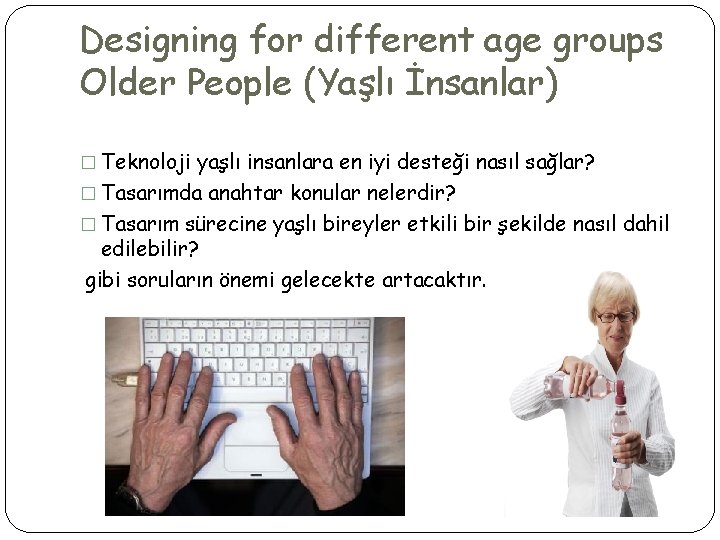 Designing for different age groups Older People (Yaşlı İnsanlar)

□ Teknoloji yaşlı insanlara en iyi desteği nasıl sağlar?
□ Tasarımda anahtar konular nelerdir?
□ Tasarım sürecine yaşlı bireyler etkili bir şekilde nasıl dahil edilebilir?
gibi soruların önemi gelecekte artacaktır.